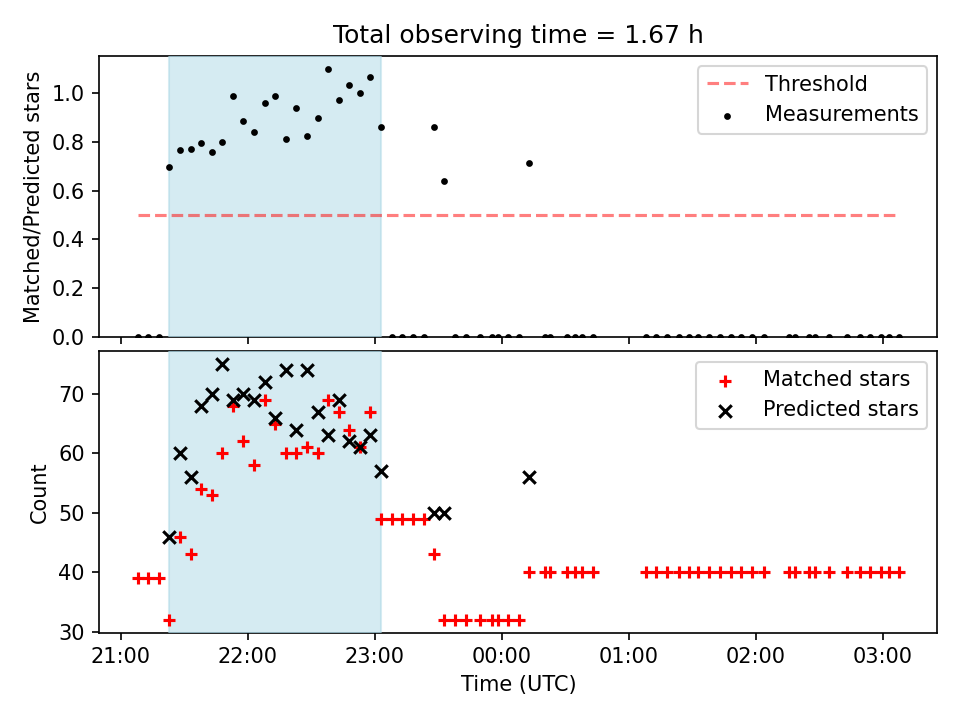 Total observing time = 1.67 h

Matched/Predicted stars

1.0
0.8
0.6
0.4
0.2
0.0

Threshold
Measurements

Count

70
60
50
40
30

Matched stars
Predicted stars

21:00
22:00
23:00
00:00
01:00
02:00
03:00

Time (UTC)